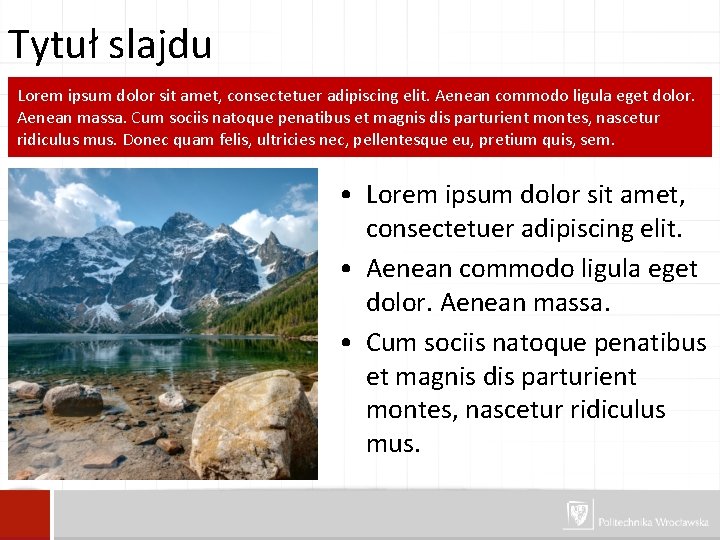 Tytuł slajdu

Lorem ipsum dolor sit amet, consectetuer adipiscing elit. Aenean commodo ligula eget dolor. Aenean massa. Cum sociis natoque penatibus et magnis dis parturient montes, nascetur ridiculus mus. Donec quam felis, ultricies nec, pellentesque eu, pretium quis, sem.

• Lorem ipsum dolor sit amet, consectetuer adipiscing elit.
• Aenean commodo ligula eget dolor. Aenean massa.
• Cum sociis natoque penatibus et magnis dis parturient montes, nascetur ridiculus mus.

Politechnika Wrocławska